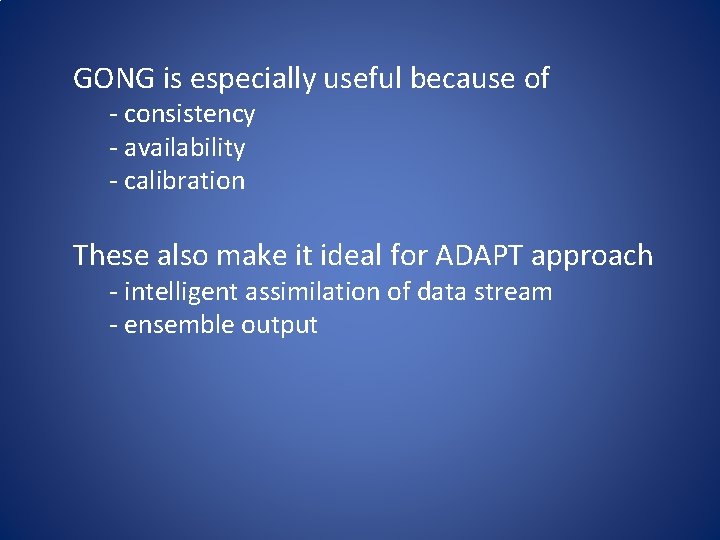 GONG is especially useful because of
- consistency
- availability
- calibration

These also make it ideal for ADAPT approach
- intelligent assimilation of data stream
- ensemble output